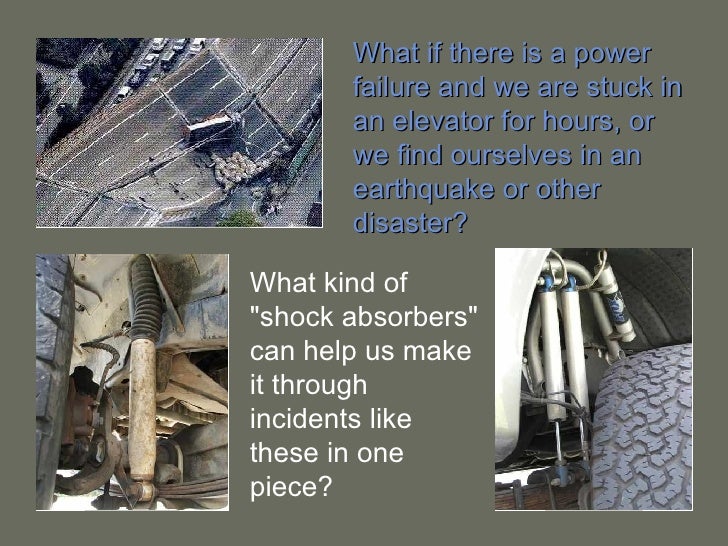 What if there is a power failure and we are stuck in an elevator for hours, or we find ourselves in an earthquake or other disaster?

What kind of "shock absorbers" can help us make it through incidents like these in one piece?